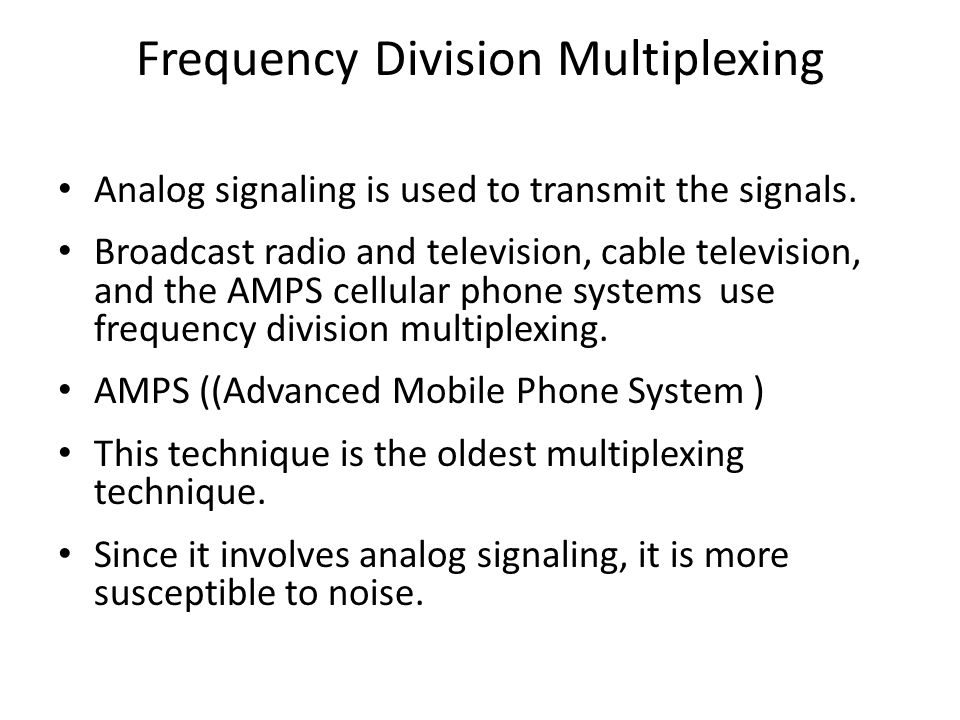 Frequency Division Multiplexing

• Analog signaling is used to transmit the signals.

• Broadcast radio and television, cable television, and the AMPS cellular phone systems use frequency division multiplexing.

• AMPS ((Advanced Mobile Phone System )

• This technique is the oldest multiplexing technique.

• Since it involves analog signaling, it is more susceptible to noise.